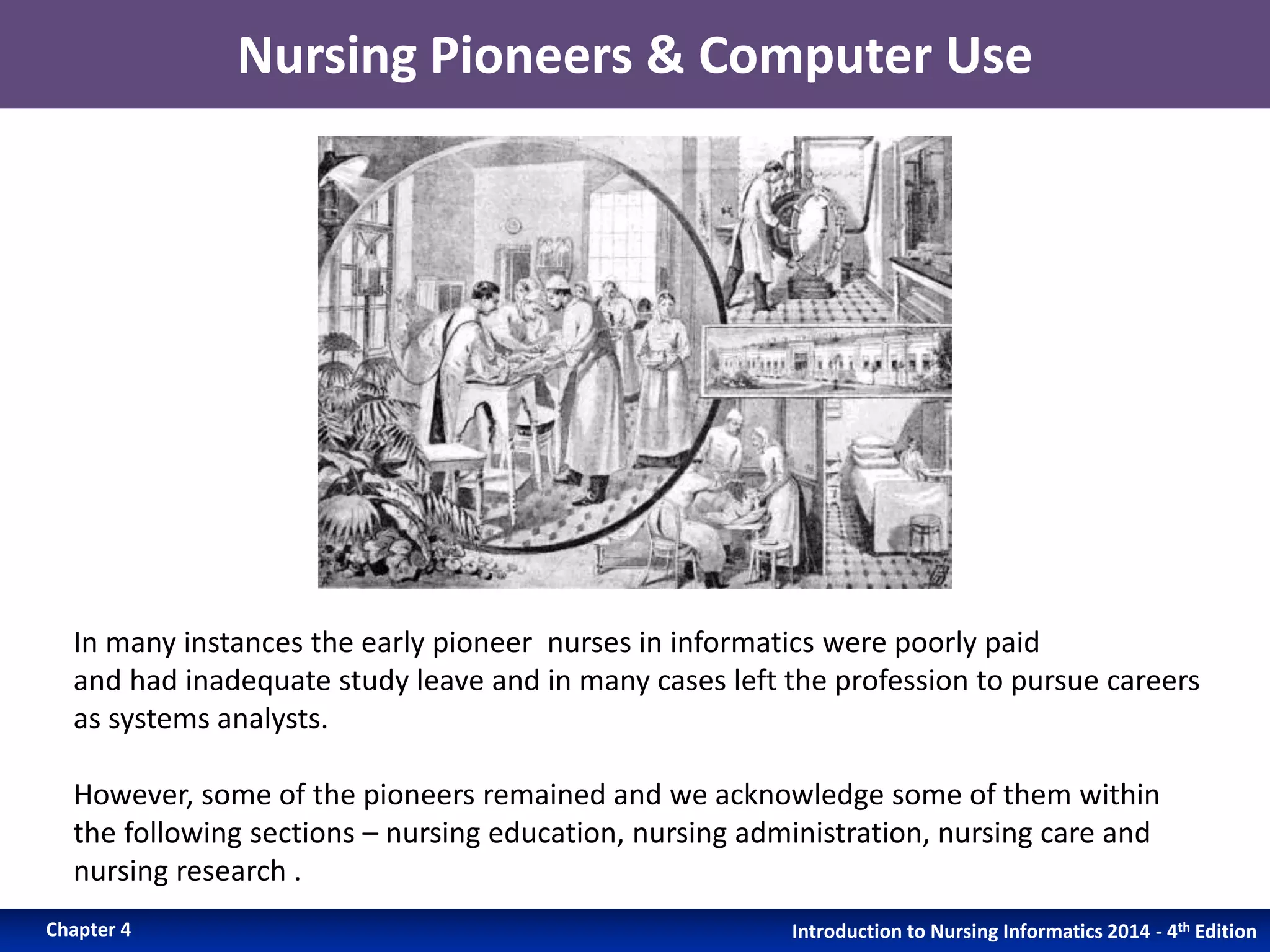 Nursing Pioneers & Computer Use

In many instances the early pioneer nurses in informatics were poorly paid and had inadequate study leave and in many cases left the profession to pursue careers as systems analysts.

However, some of the pioneers remained and we acknowledge some of them within the following sections – nursing education, nursing administration, nursing care and nursing research .

Chapter 4

Introduction to Nursing Informatics 2014 - 4$^{th}$ Edition